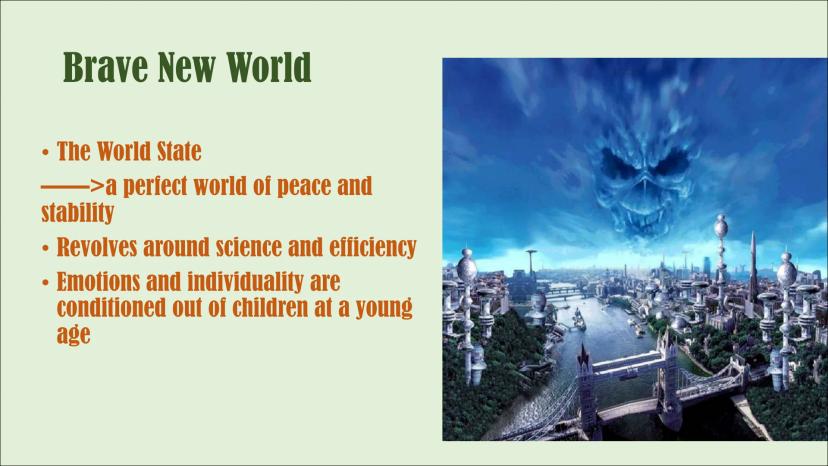 Brave New World

• The World State
——>a perfect world of peace and stability

• Revolves around science and efficiency

• Emotions and individuality are conditioned out of children at a young age